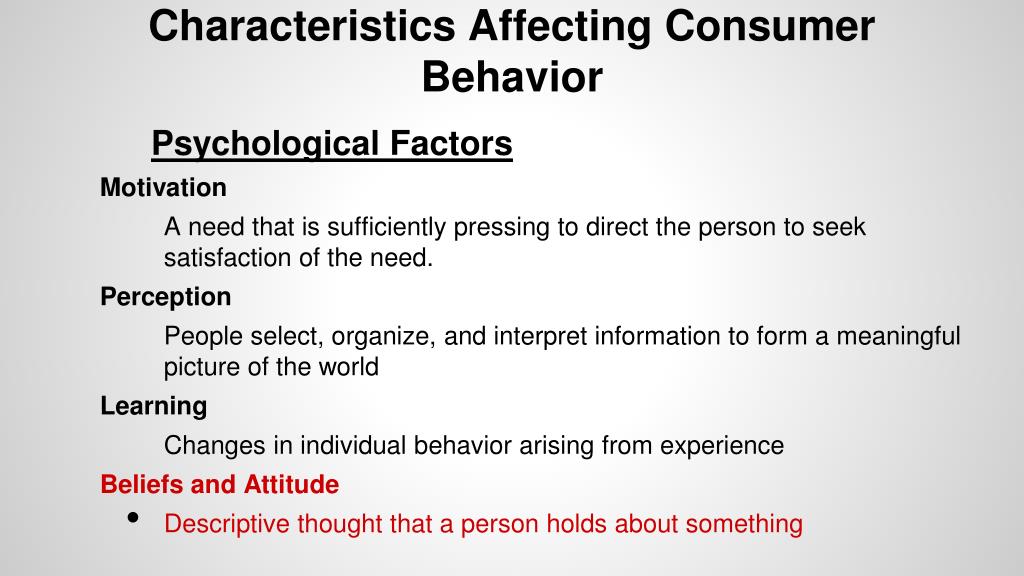 Characteristics Affecting Consumer Behavior

Psychological Factors

Motivation

A need that is sufficiently pressing to direct the person to seek satisfaction of the need.

Perception

People select, organize, and interpret information to form a meaningful picture of the world

Learning

Changes in individual behavior arising from experience

Beliefs and Attitude

• Descriptive thought that a person holds about something